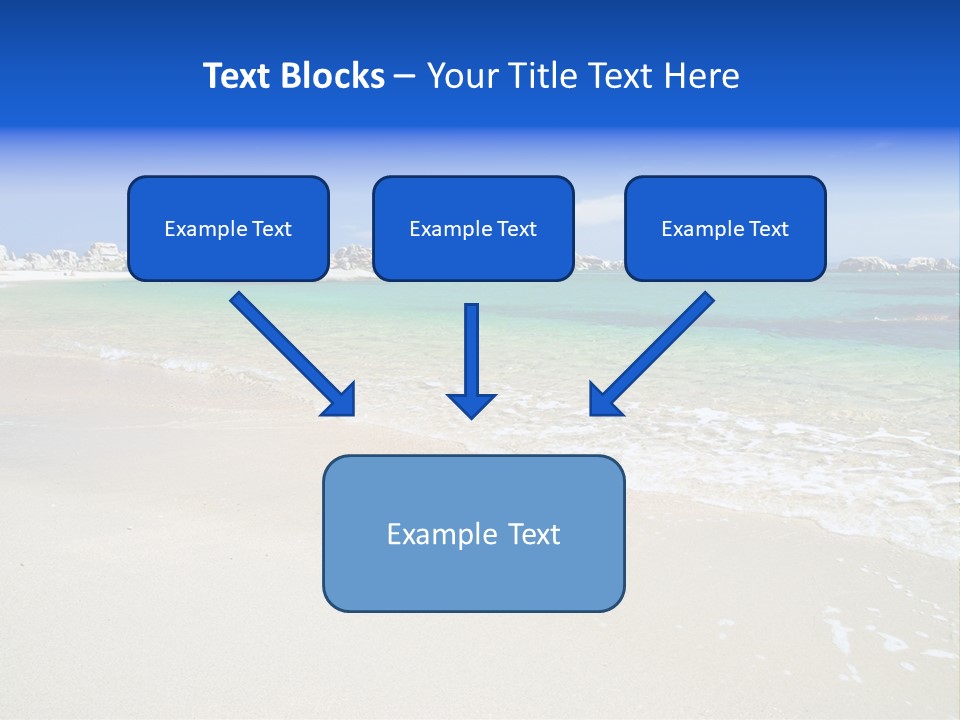 Text Blocks – Your Title Text Here

Example Text

Example Text

Example Text

Example Text